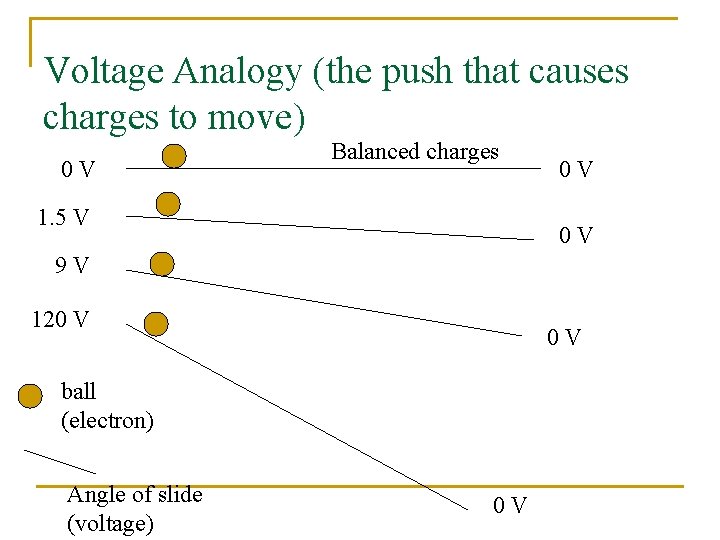 Voltage Analogy (the push that causes charges to move)

Balanced charges

0 V

0 V

1.5 V

0 V

9 V

0 V

120 V

0 V

ball
(electron)

Angle of slide
(voltage)